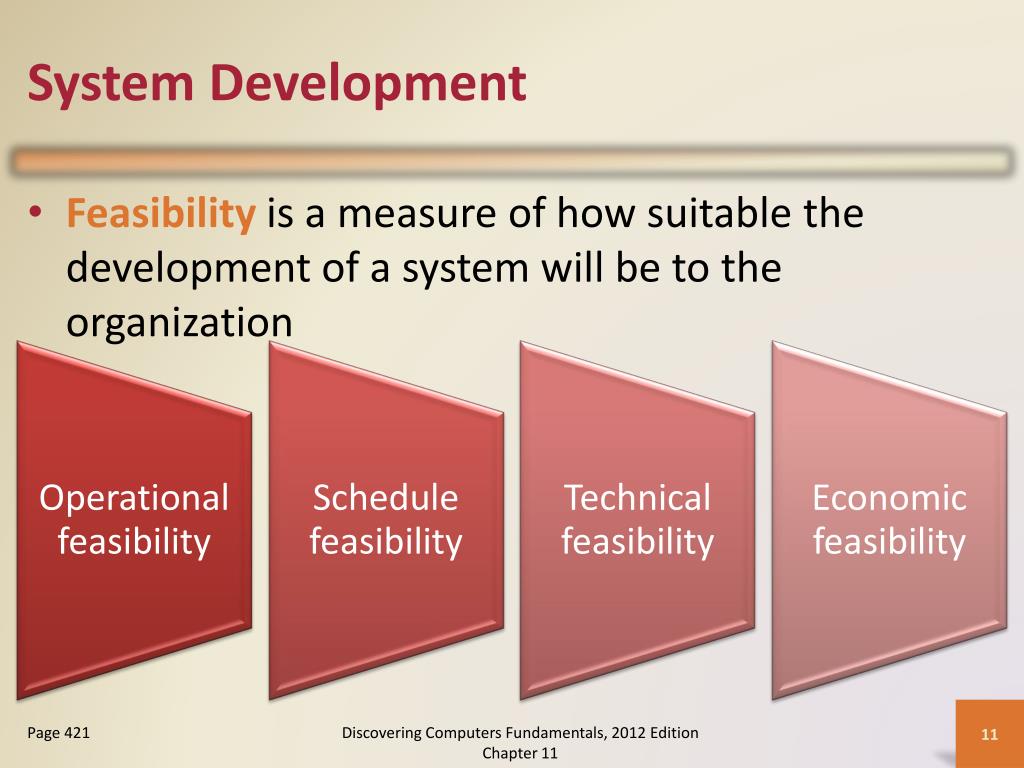 System Development

• Feasibility is a measure of how suitable the development of a system will be to the organization

Operational feasibility

Schedule feasibility

Technical feasibility

Economic feasibility

Page 421

Discovering Computers Fundamentals, 2012 Edition Chapter 11

11